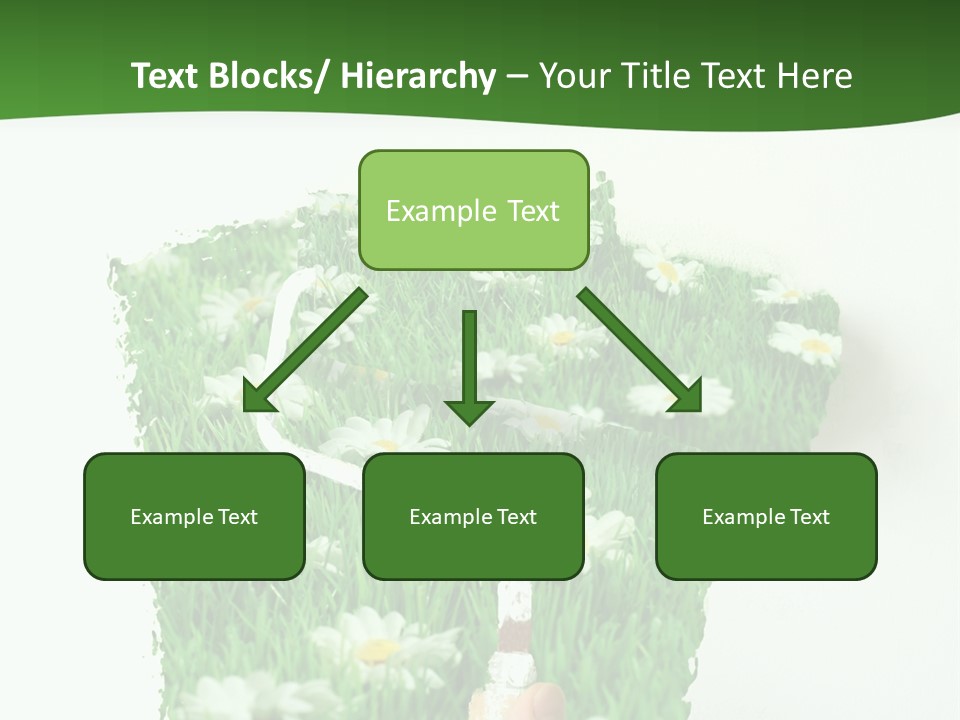 Text Blocks/ Hierarchy – Your Title Text Here

Example Text

Example Text

Example Text

Example Text